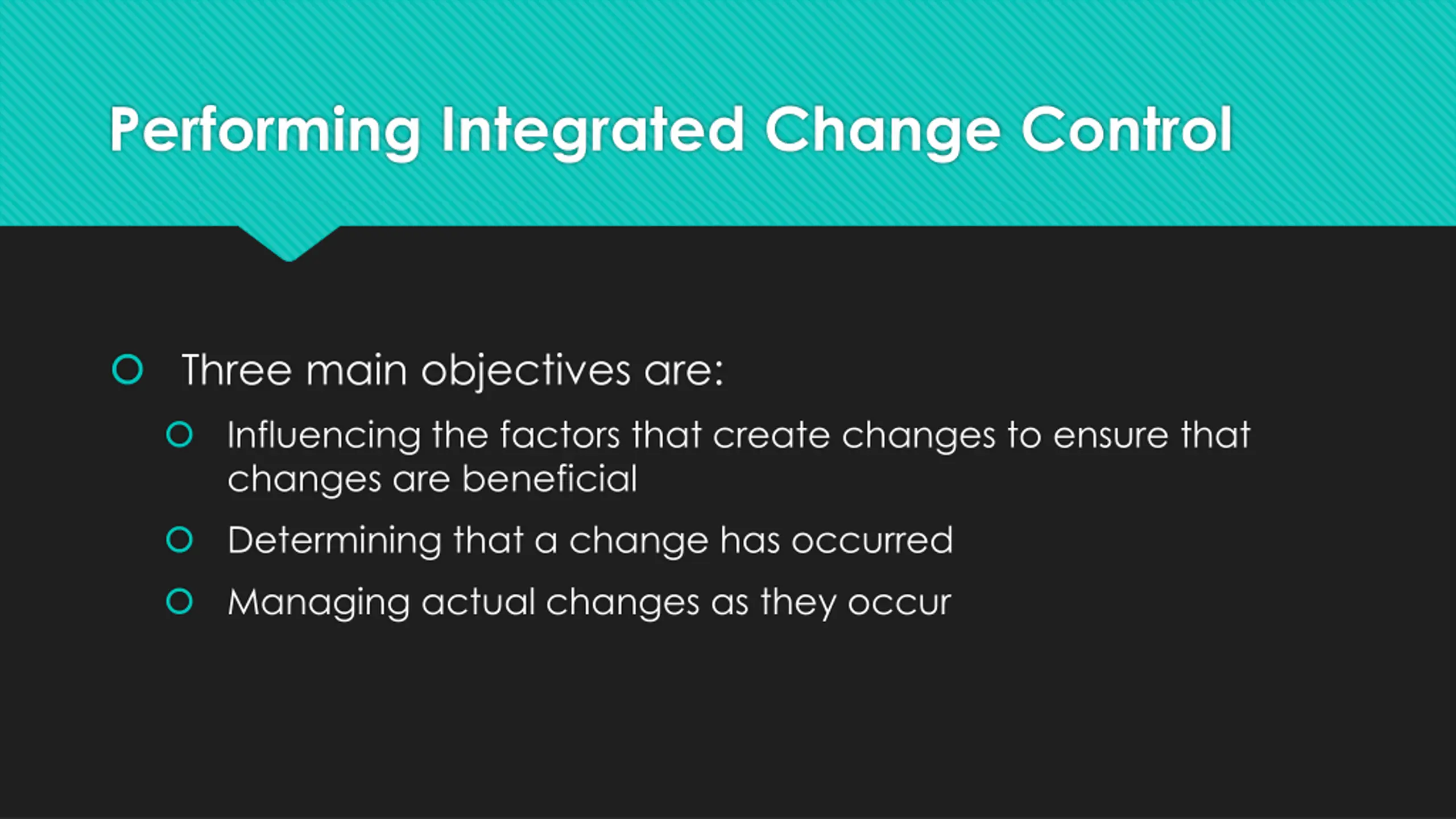 Performing Integrated Change Control

Three main objectives are:

Influencing the factors that create changes to ensure that changes are beneficial

Determining that a change has occurred

Managing actual changes as they occur